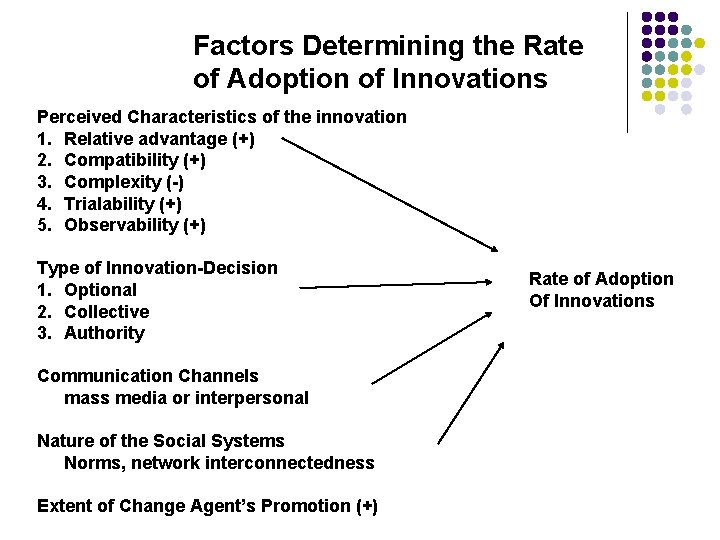 Factors Determining the Rate of Adoption of Innovations

Perceived Characteristics of the innovation
1. Relative advantage (+)
2. Compatibility (+)
3. Complexity (-)
4. Trialability (+)
5. Observability (+)

Type of Innovation-Decision
1. Optional
2. Collective
3. Authority

Communication Channels
mass media or interpersonal

Nature of the Social Systems
Norms, network interconnectedness

Extent of Change Agent's Promotion (+)

Rate of Adoption
Of Innovations